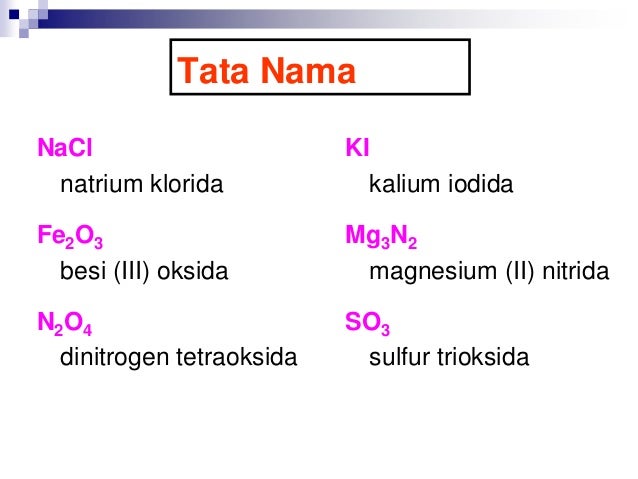 Tata Nama

$NaCl$
natrium klorida

$Fe_2O_3$
besi (III) oksida

$N_2O_4$
dinitrogen tetraoksida

$KI$
kalium iodida

$Mg_3N_2$
magnesium (II) nitrida

$SO_3$
sulfur trioksida